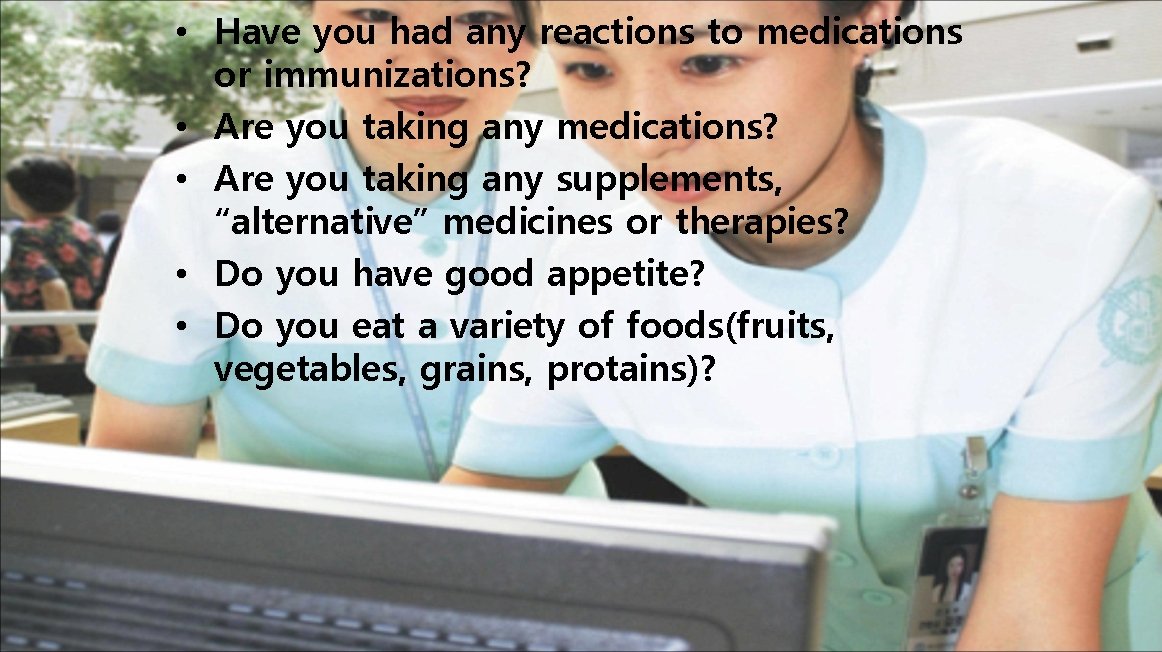 • Have you had any reactions to medications or immunizations?
• Are you taking any medications?
• Are you taking any supplements, “alternative” medicines or therapies?
• Do you have good appetite?
• Do you eat a variety of foods(fruits, vegetables, grains, protains)?